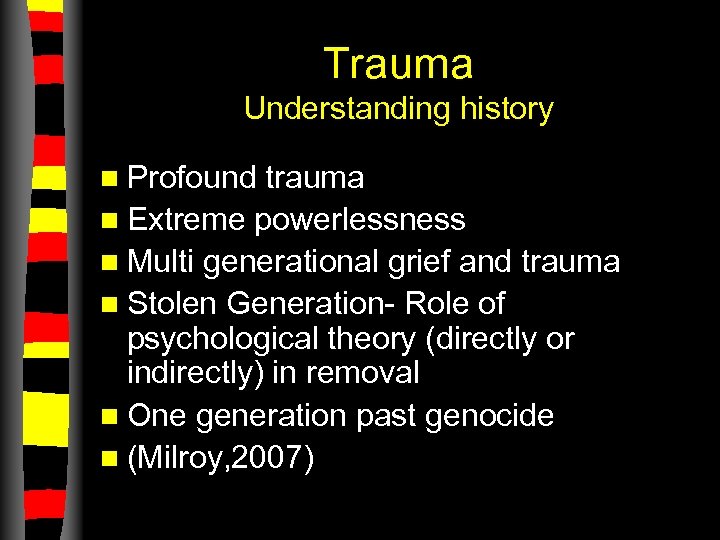 Trauma
Understanding history

- Profound trauma
- Extreme powerlessness
- Multi generational grief and trauma
- Stolen Generation- Role of psychological theory (directly or indirectly) in removal
- One generation past genocide
- (Milroy,2007)